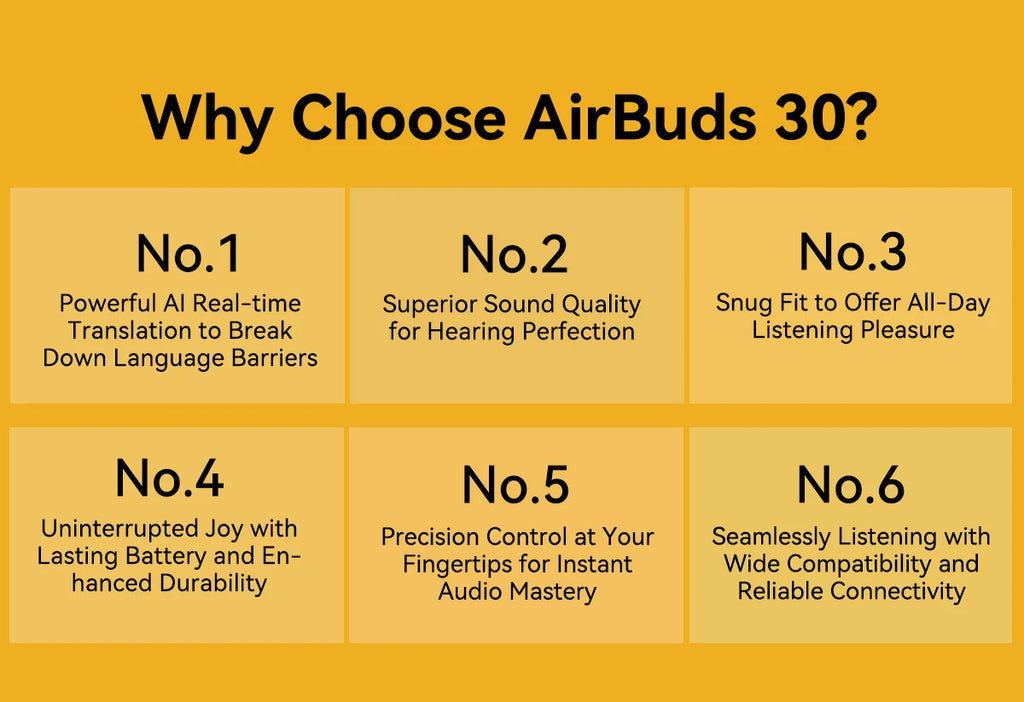 Why Choose AirBuds 30?

No.1
Powerful AI Real-time Translation to Break Down Language Barriers

No.2
Superior Sound Quality for Hearing Perfection

No.3
Snug Fit to Offer All-Day Listening Pleasure

No.4
Uninterrupted Joy with Lasting Battery and Enhanced Durability

No.5
Precision Control at Your Fingertips for Instant Audio Mastery

No.6
Seamlessly Listening with Wide Compatibility and Reliable Connectivity